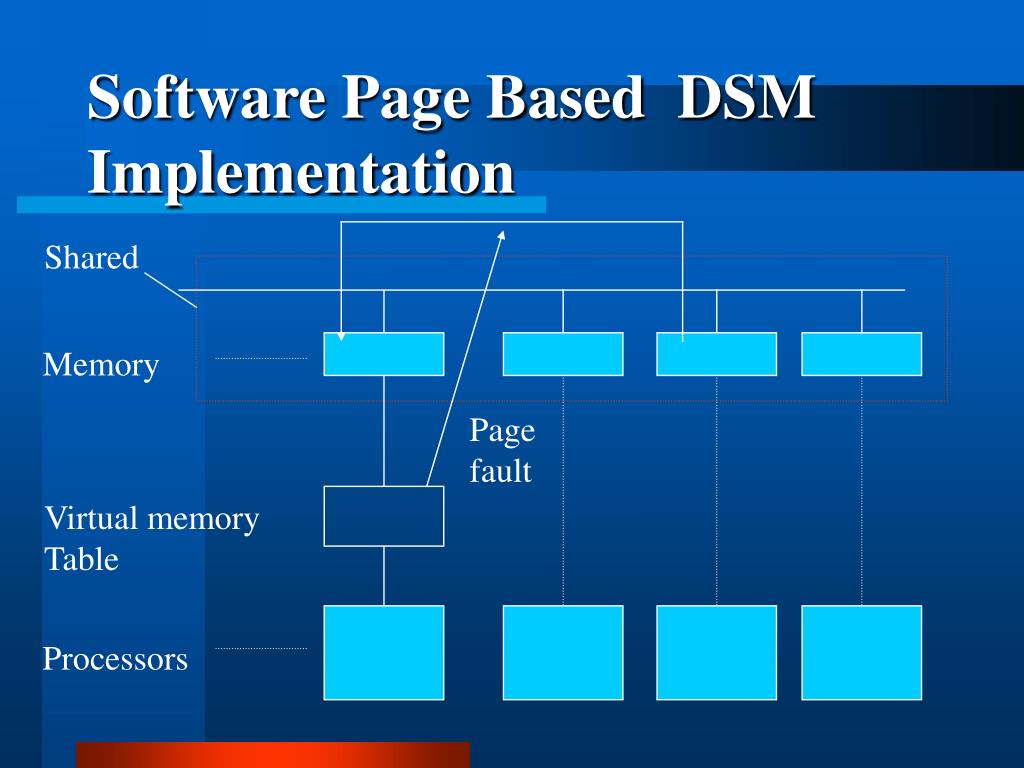 Software Page Based DSM Implementation

Shared

Memory

Page fault

Virtual memory Table

Processors